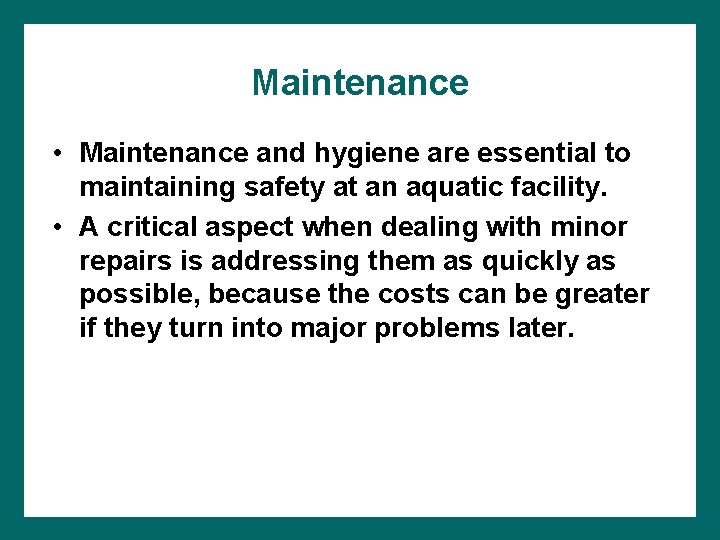 Maintenance

• Maintenance and hygiene are essential to maintaining safety at an aquatic facility.

• A critical aspect when dealing with minor repairs is addressing them as quickly as possible, because the costs can be greater if they turn into major problems later.